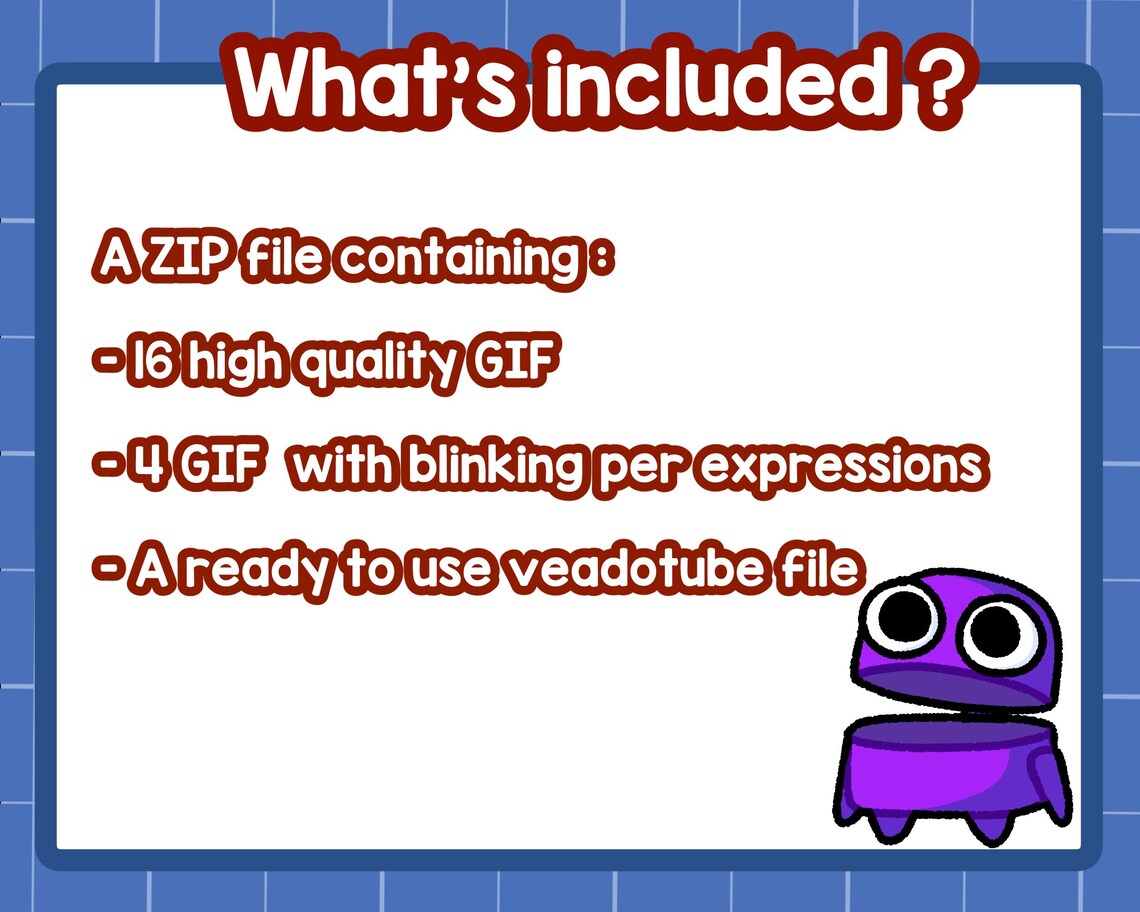 What's included ?

A ZIP file containing :

- 16 high quality GIF

- 4 GIF with blinking per expressions

- A ready to use veadotube file